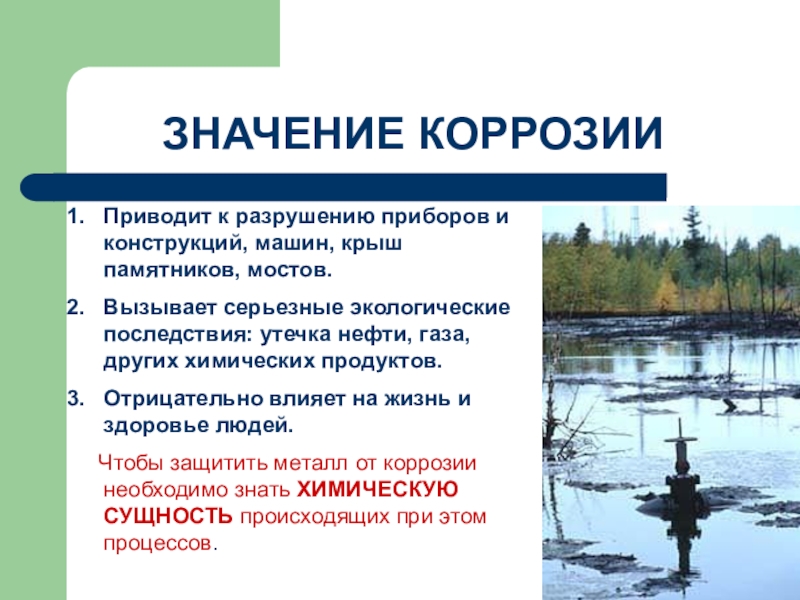 ЗНАЧЕНИЕ КОРРОЗИИ

1. Приводит к разрушению приборов и конструкций, машин, крыш памятников, мостов.

2. Вызывает серьезные экологические последствия: утечка нефти, газа, других химических продуктов.

3. Отрицательно влияет на жизнь и здоровье людей.

Чтобы защитить металл от коррозии необходимо знать ХИМИЧЕСКУЮ СУЩНОСТЬ происходящих при этом процессов.